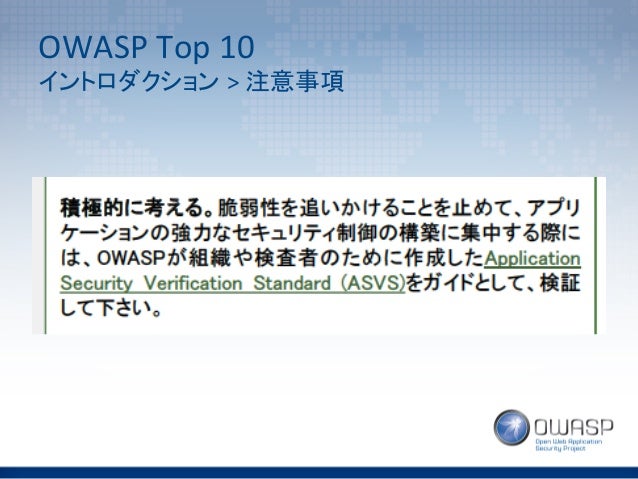 OWASP Top 10
イントロダクション > 注意事項

積極的に考える。脆弱性を追いかけることを止めて、アプリケーションの強力なセキュリティ制御の構築に集中する際には、OWASPが組織や検査者のために作成したApplication Security Verification Standard (ASVS)をガイドとして、検証して下さい。

OWASP
Open Web Application Security Project